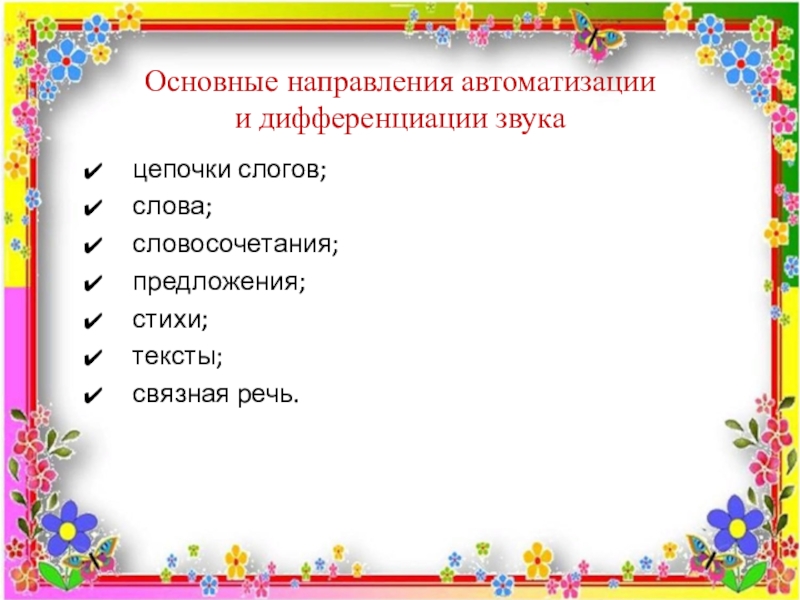 Основные направления автоматизации и дифференциации звука

✔ цепочки слогов;
✔ слова;
✔ словосочетания;
✔ предложения;
✔ стихи;
✔ тексты;
✔ связная речь.